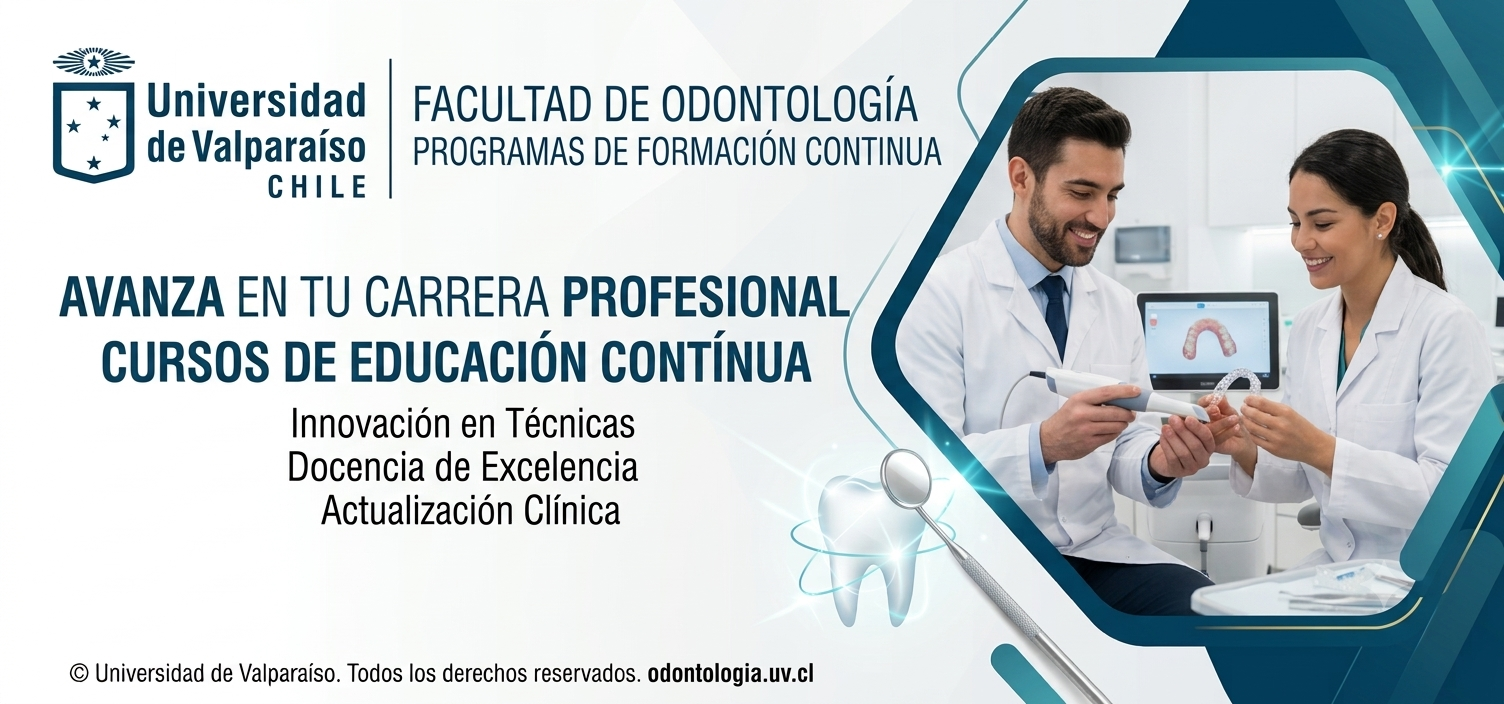 Universidad de Valparaíso CHILE

FACULTAD DE ODONTOLOGÍA
PROGRAMAS DE FORMACIÓN CONTINUA

AVANZA EN TU CARRERA PROFESIONAL
CURSOS DE EDUCACIÓN CONTÍNUA

Innovación en Técnicas
Docencia de Excelencia
Actualización Clínica

© Universidad de Valparaíso. Todos los derechos reservados. odontologia.uv.cl